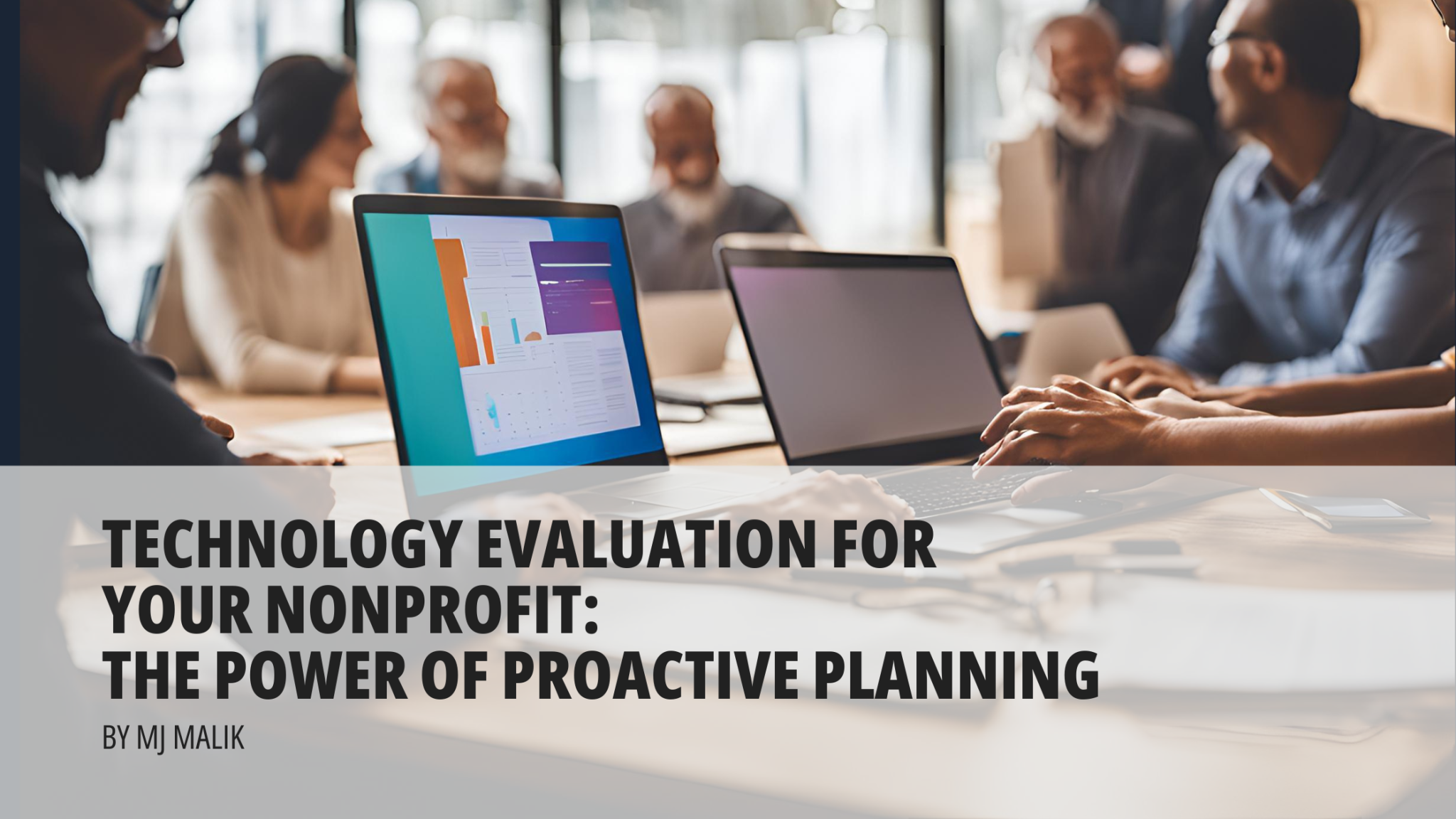 TECHNOLOGY EVALUATION FOR YOUR NONPROFIT: THE POWER OF PROACTIVE PLANNING

BY MJ MALIK